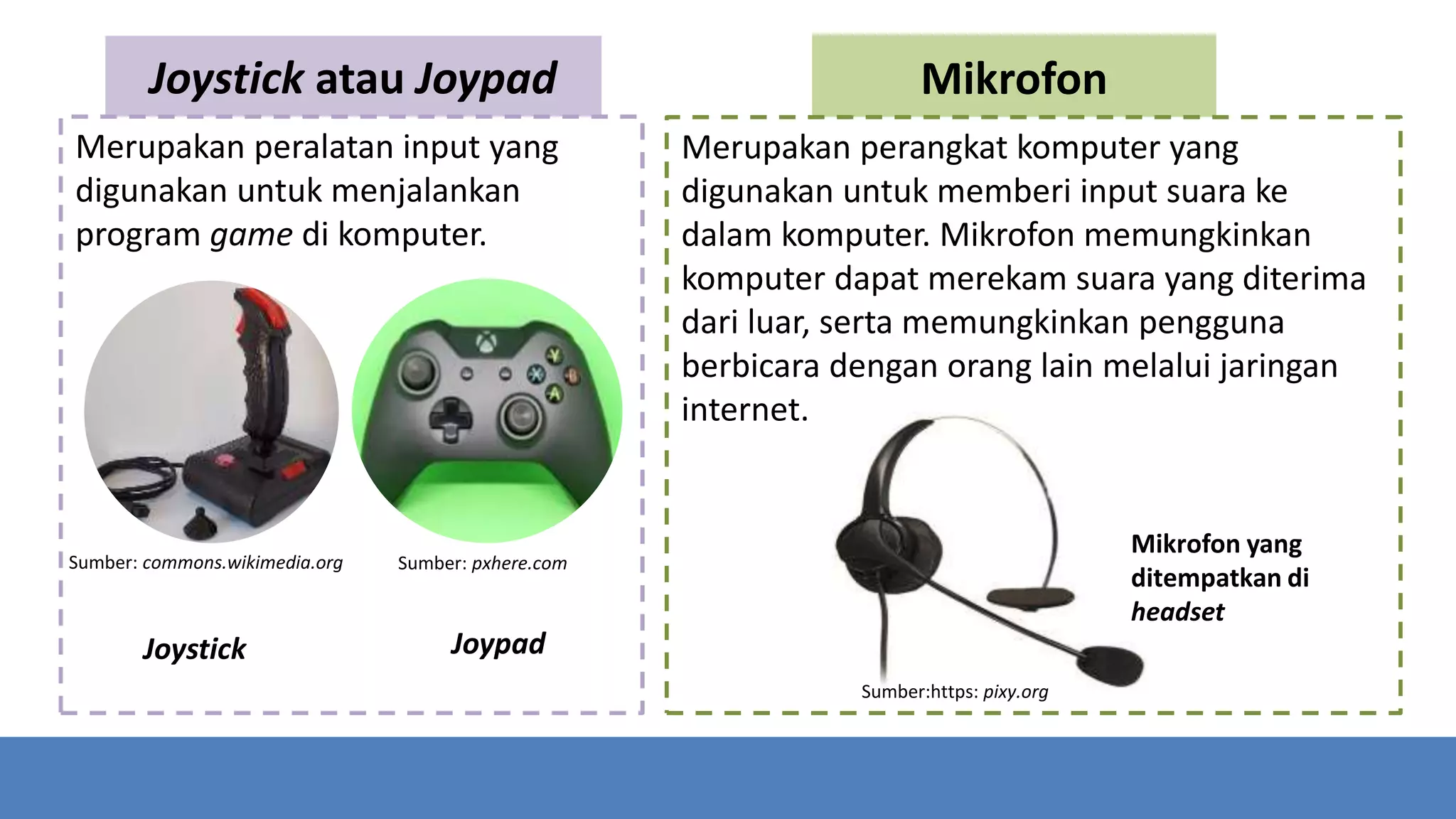 Joystick atau Joypad

Merupakan peralatan input yang digunakan untuk menjalankan program game di komputer.

Sumber: commons.wikimedia.org

Sumber: pxhere.com

Joystick

Joypad

Mikrofon

Merupakan perangkat komputer yang digunakan untuk memberi input suara ke dalam komputer. Mikrofon memungkinkan komputer dapat merekam suara yang diterima dari luar, serta memungkinkan pengguna berbicara dengan orang lain melalui jaringan internet.

Mikrofon yang ditempatkan di headset

Sumber:https: pixy.org